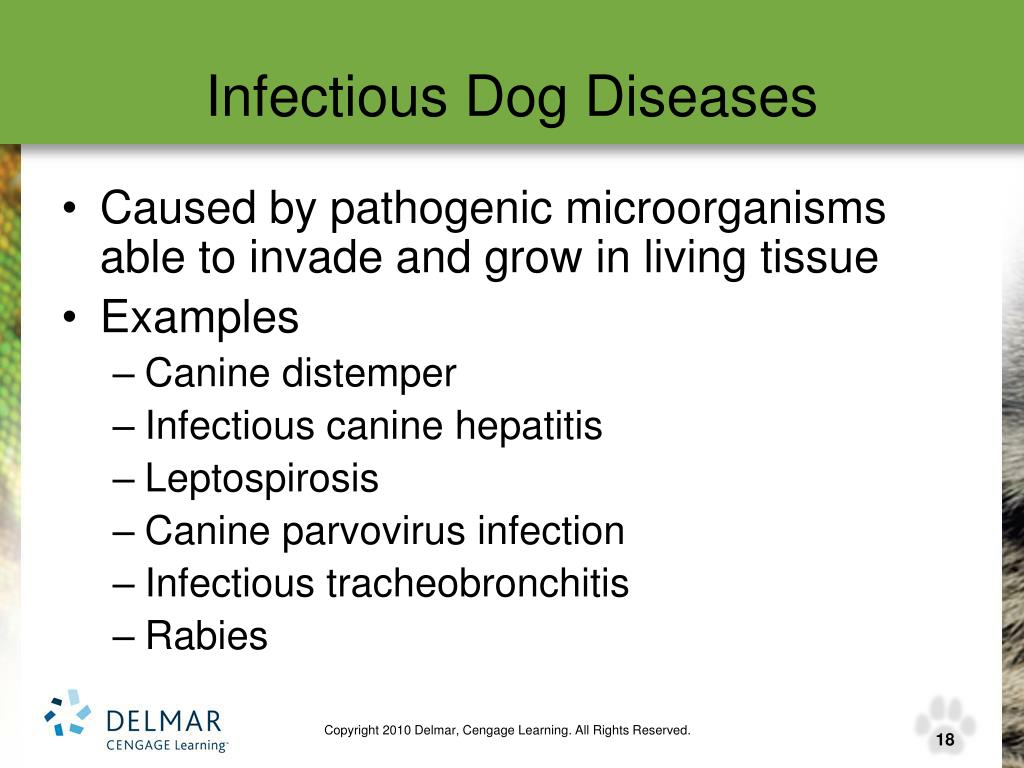 Infectious Dog Diseases

• Caused by pathogenic microorganisms able to invade and grow in living tissue
• Examples
– Canine distemper
– Infectious canine hepatitis
– Leptospirosis
– Canine parvovirus infection
– Infectious tracheobronchitis
– Rabies

DELMAR
CENGAGE Learning

Copyright 2010 Delmar, Cengage Learning. All Rights Reserved.

18